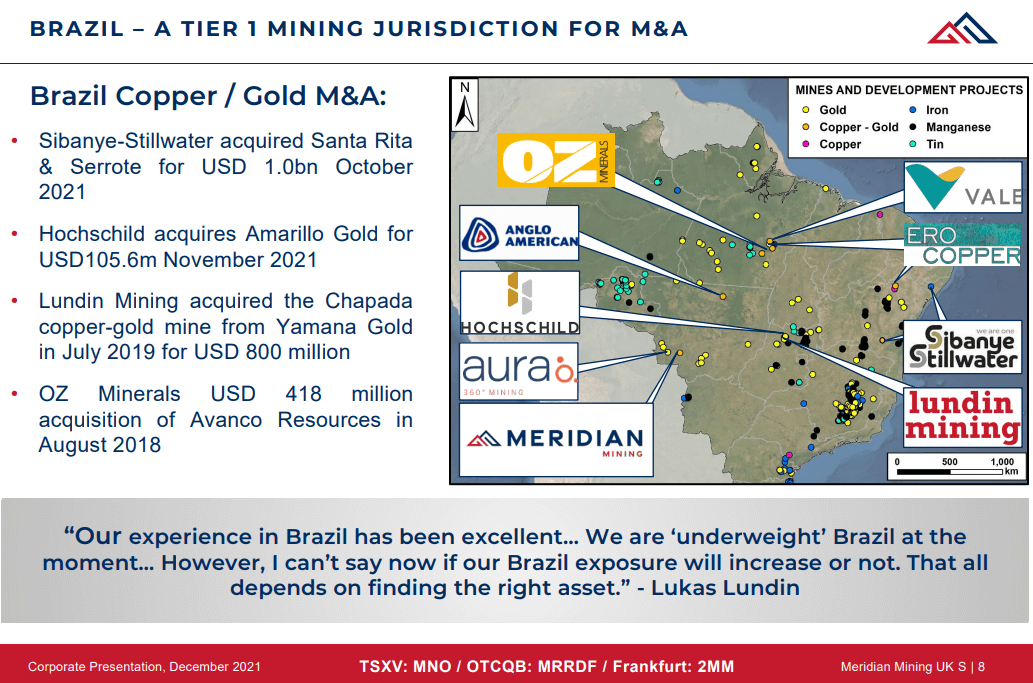 BRAZIL – A TIER 1 MINING JURISDICTION FOR M&A

Brazil Copper / Gold M&A:

• Sibanye-Stillwater acquired Santa Rita & Serrote for USD 1.0bn October 2021

• Hochschild acquires Amarillo Gold for USD105.6m November 2021

• Lundin Mining acquired the Chapada copper-gold mine from Yamana Gold in July 2019 for USD 800 million

• OZ Minerals USD 418 million acquisition of Avanco Resources in August 2018

N

MINES AND DEVELOPMENT PROJECTS
Gold
Copper - Gold
Copper
Iron
Manganese
Tin

OZ MINERALS
ANGLO AMERICAN
HOCHSCHILD
aura 360° MINING
MERIDIAN MINING
VALE
ERO COPPER
we are one Sibanye Stillwater
lundin mining

0 500 1,000 km

"Our experience in Brazil has been excellent… We are 'underweight' Brazil at the moment… However, I can't say now if our Brazil exposure will increase or not. That all depends on finding the right asset." - Lukas Lundin

Corporate Presentation, December 2021
TSXV: MNO / OTCQB: MRRDF / Frankfurt: 2MM
Meridian Mining UK S | 8